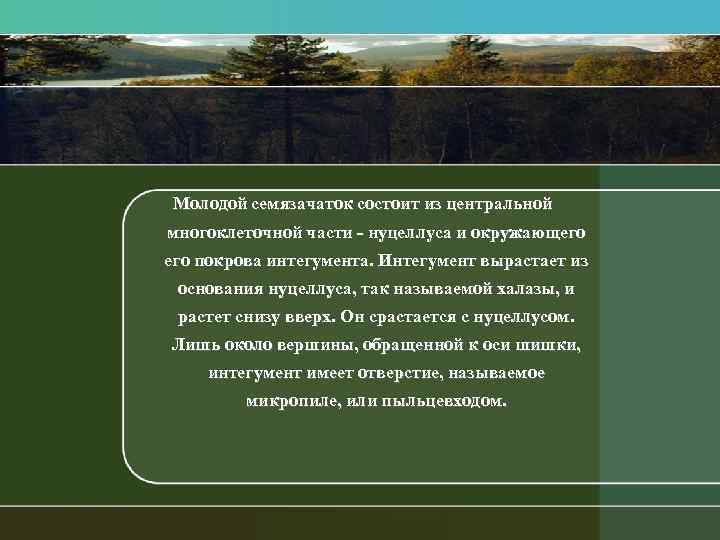 Молодой семязачаток состоит из центральной многоклеточной части - нуцеллуса и окружающего его покрова интегумента. Интегумент вырастает из основания нуцеллуса, так называемой халазы, и растет снизу вверх. Он срастается с нуцеллусом. Лишь около вершины, обращенной к оси шишки, интегумент имеет отверстие, называемое микропиле, или пыльцевходом.